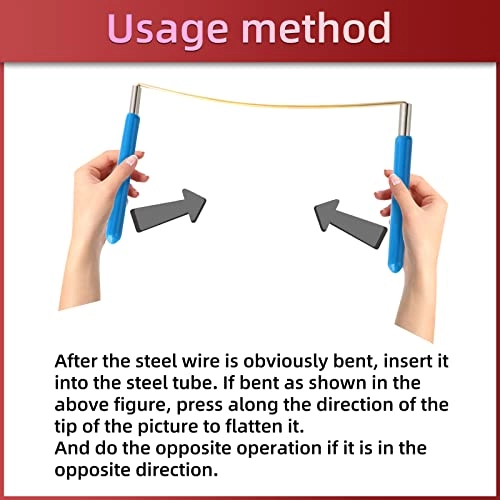 Usage method

After the steel wire is obviously bent, insert it into the steel tube. If bent as shown in the above figure, press along the direction of the tip of the picture to flatten it.
And do the opposite operation if it is in the opposite direction.